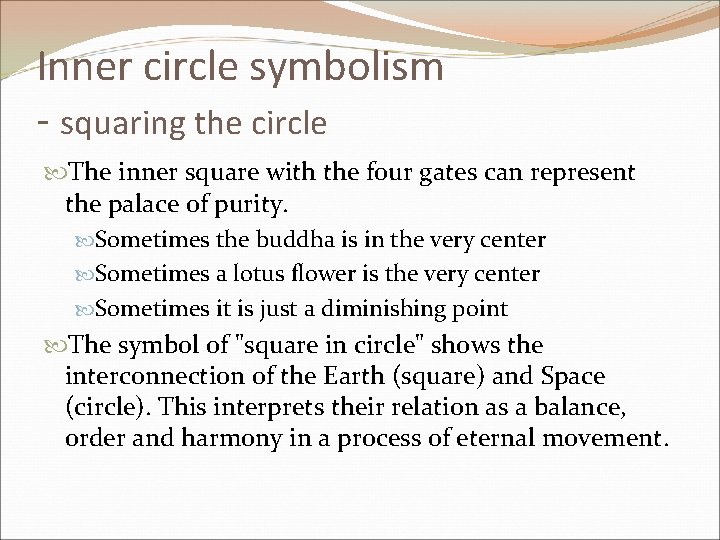 Inner circle symbolism

- squaring the circle

The inner square with the four gates can represent the palace of purity.

Sometimes the buddha is in the very center

Sometimes a lotus flower is the very center

Sometimes it is just a diminishing point

The symbol of "square in circle" shows the interconnection of the Earth (square) and Space (circle). This interprets their relation as a balance, order and harmony in a process of eternal movement.